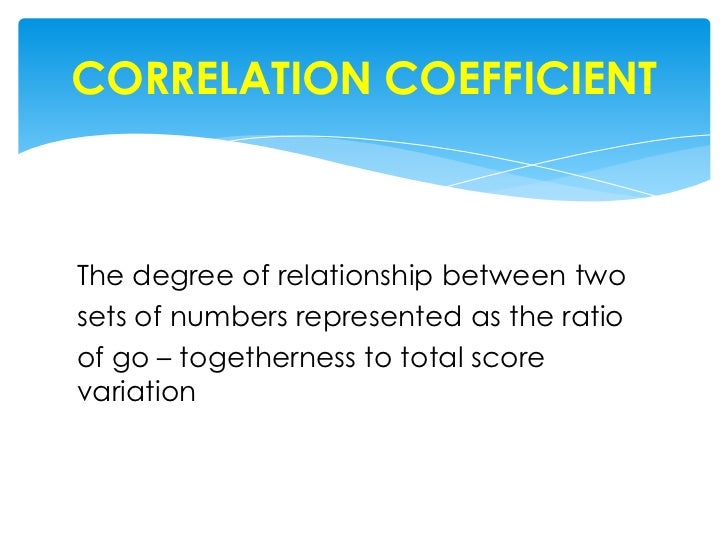 CORRELATION COEFFICIENT

The degree of relationship between two sets of numbers represented as the ratio of go – togetherness to total score variation